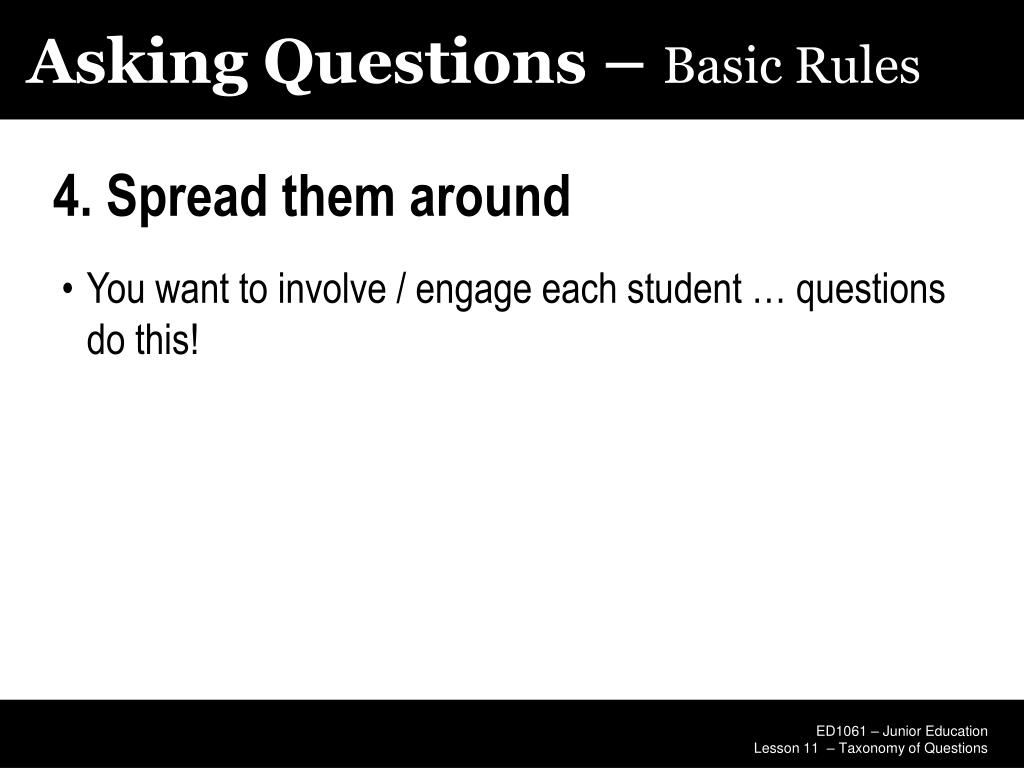 Asking Questions – Basic Rules

4. Spread them around

• You want to involve / engage each student … questions do this!

ED1061 – Junior Education
Lesson 11 – Taxonomy of Questions